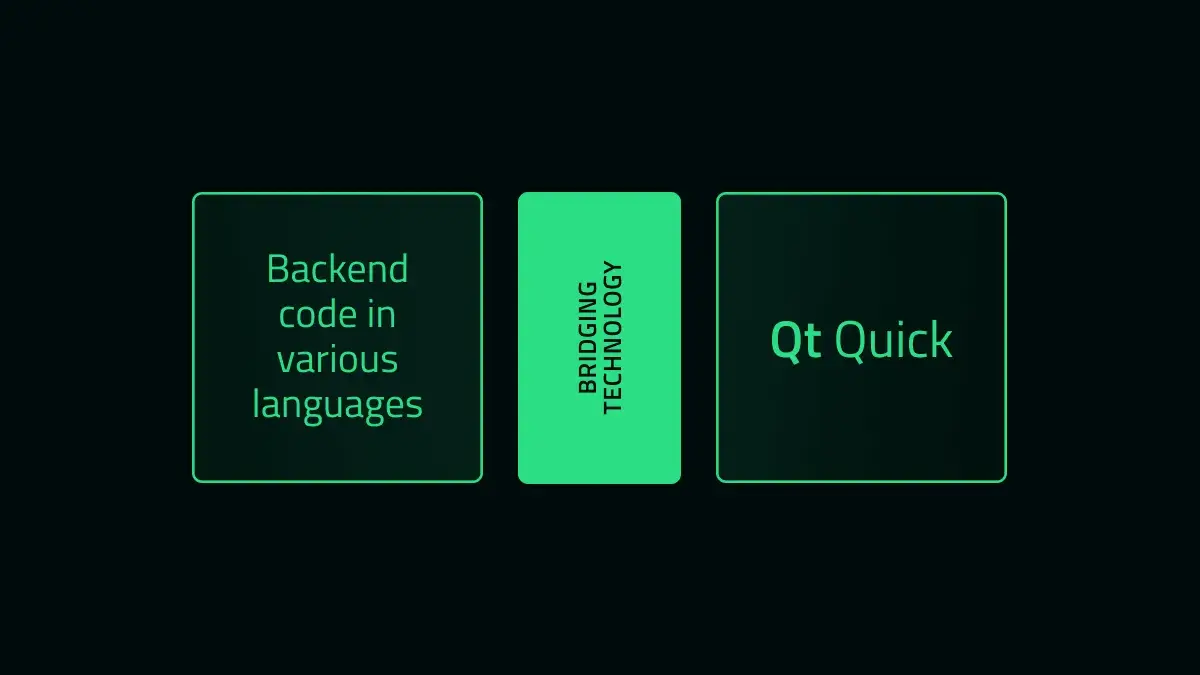 Backend code in various languages

BRIDGING TECHNOLOGY

Qt Quick